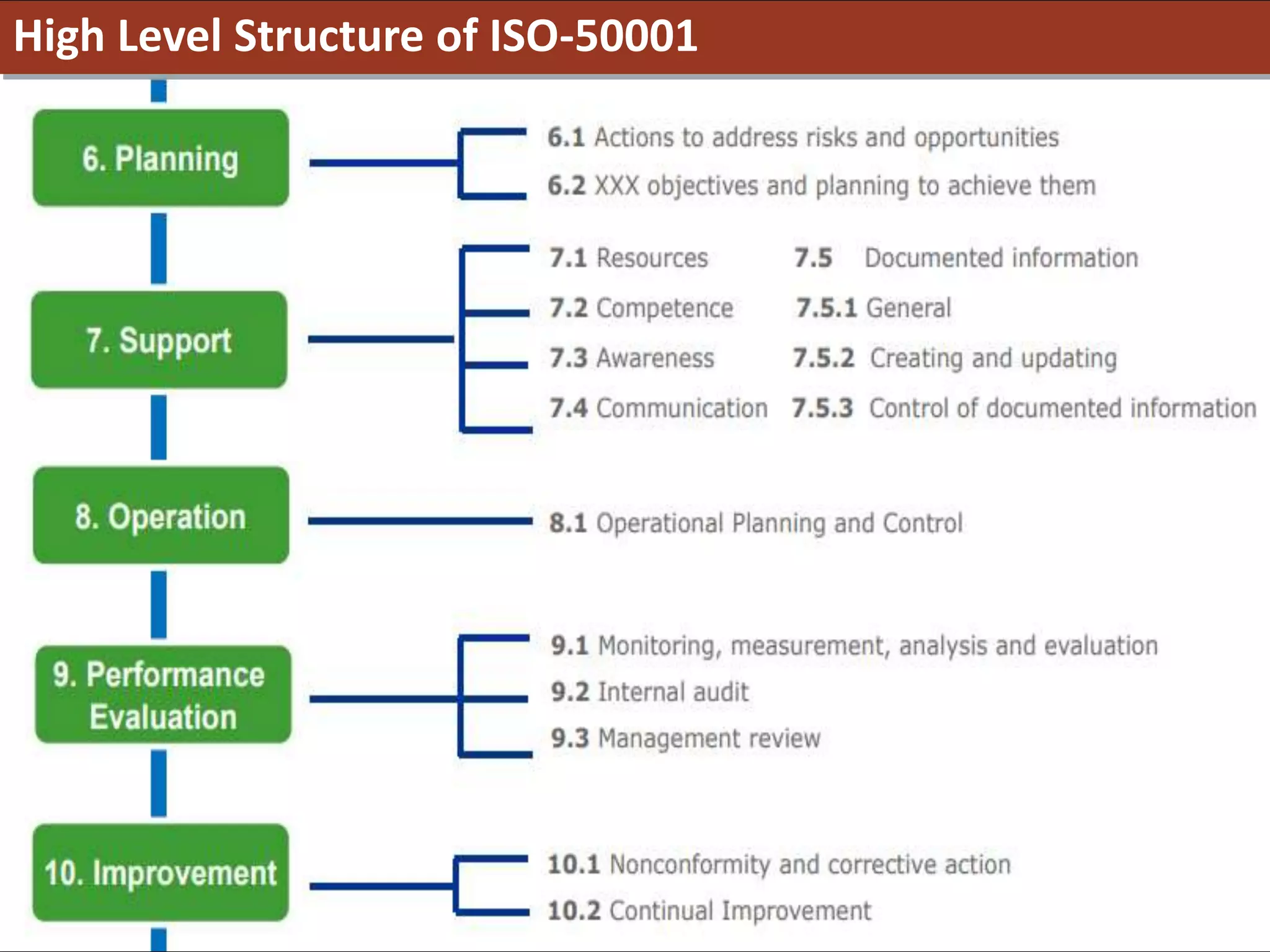 High Level Structure of ISO-50001

6. Planning

6.1 Actions to address risks and opportunities
6.2 XXX objectives and planning to achieve them

7. Support

7.1 Resources
7.2 Competence
7.3 Awareness
7.4 Communication

7.5 Documented information
7.5.1 General
7.5.2 Creating and updating
7.5.3 Control of documented information

8. Operation

8.1 Operational Planning and Control

9. Performance Evaluation

9.1 Monitoring, measurement, analysis and evaluation
9.2 Internal audit
9.3 Management review

10. Improvement

10.1 Nonconformity and corrective action
10.2 Continual Improvement